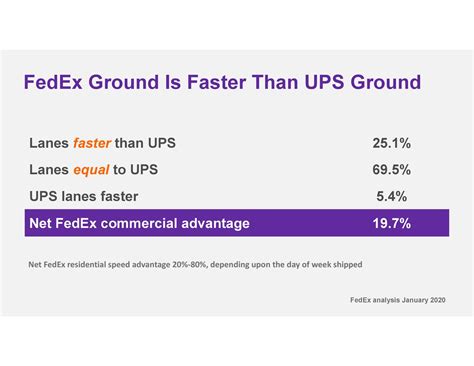 FedEx Ground Is Faster Than UPS Ground

| | |
|---|---|
| Lanes faster than UPS | 25.1% |
| Lanes equal to UPS | 69.5% |
| UPS lanes faster | 5.4% |
| Net FedEx commercial advantage | 19.7% |

Net FedEx residential speed advantage 20%-80%, depending upon the day of week shipped

FedEx analysis January 2020